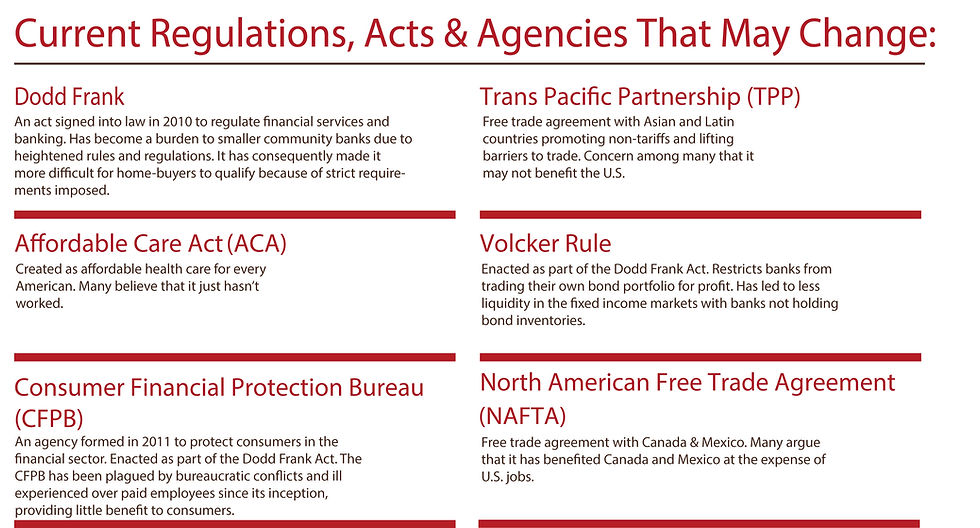 Current Regulations, Acts & Agencies That May Change:

Dodd Frank
An act signed into law in 2010 to regulate financial services and banking. Has become a burden to smaller community banks due to heightened rules and regulations. It has consequently made it more difficult for home-buyers to qualify because of strict requirements imposed.

Affordable Care Act (ACA)
Created as affordable health care for every American. Many believe that it just hasn't worked.

Consumer Financial Protection Bureau (CFPB)
An agency formed in 2011 to protect consumers in the financial sector. Enacted as part of the Dodd Frank Act. The CFPB has been plagued by bureaucratic conflicts and ill experienced over paid employees since its inception, providing little benefit to consumers.

Trans Pacific Partnership (TPP)
Free trade agreement with Asian and Latin countries promoting non-tariffs and lifting barriers to trade. Concern among many that it may not benefit the U.S.

Volcker Rule
Enacted as part of the Dodd Frank Act. Restricts banks from trading their own bond portfolio for profit. Has led to less liquidity in the fixed income markets with banks not holding bond inventories.

North American Free Trade Agreement (NAFTA)
Free trade agreement with Canada & Mexico. Many argue that it has benefited Canada and Mexico at the expense of U.S. jobs.